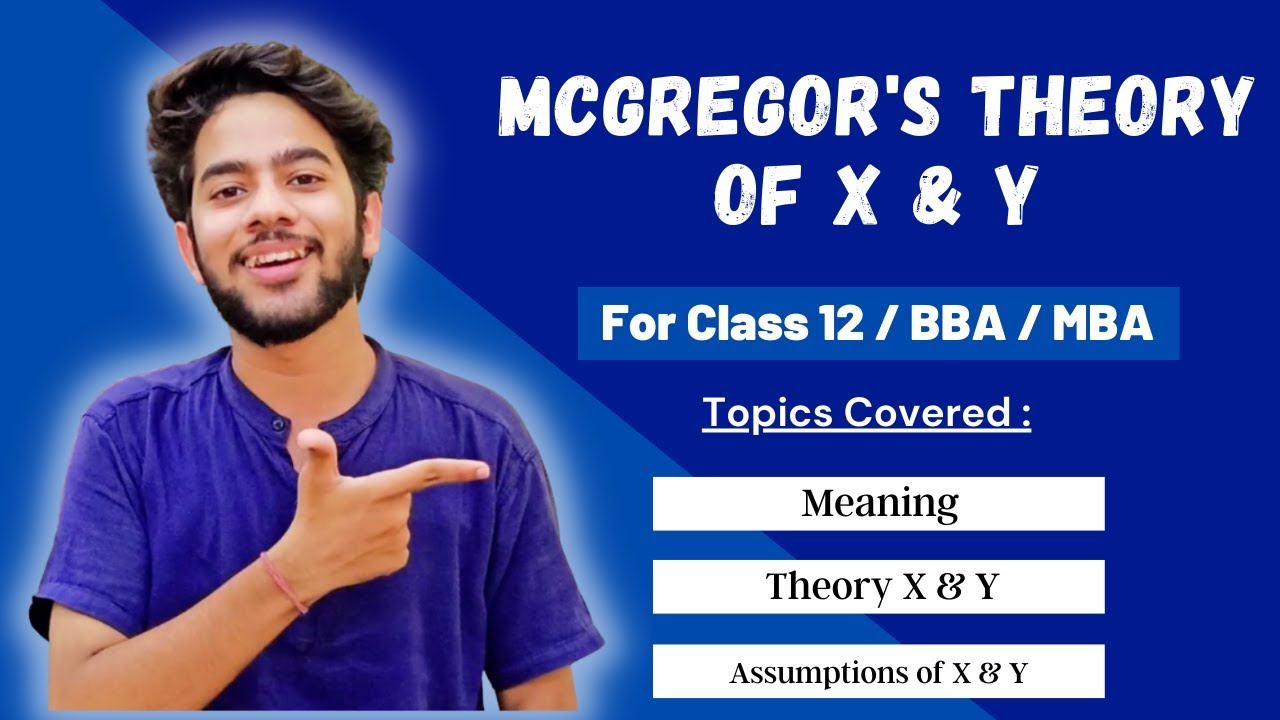 MCGREGOR'S THEORY OF X & Y

For Class 12 / BBA / MBA

Topics Covered :

Meaning

Theory X & Y

Assumptions of X & Y